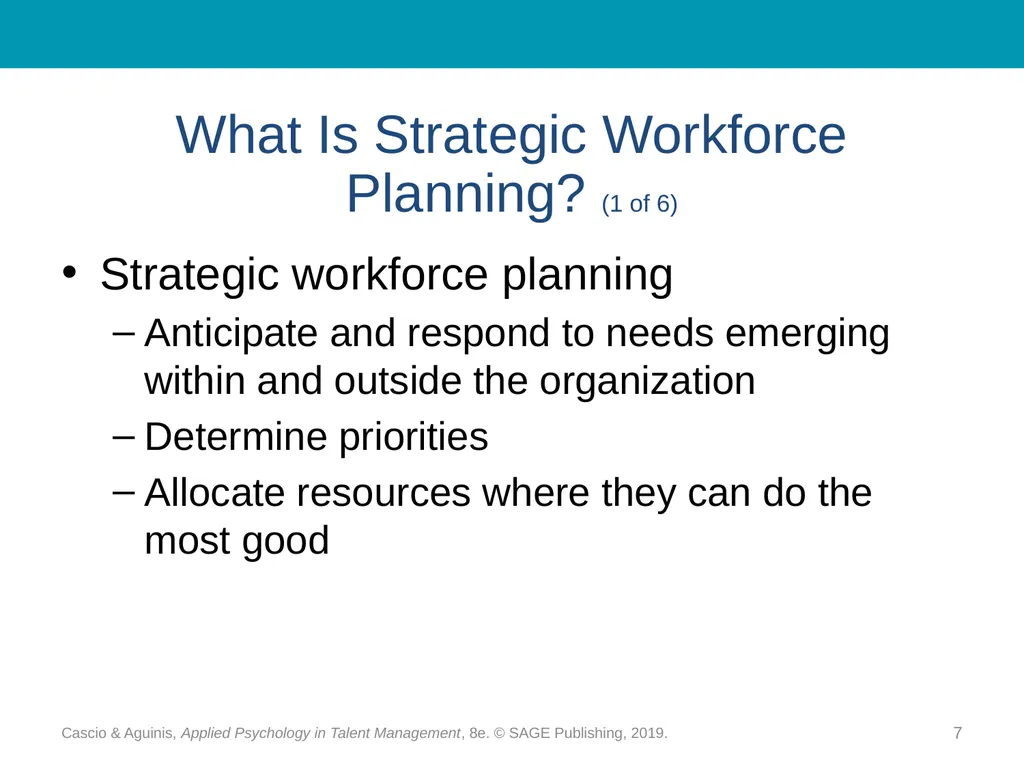 What Is Strategic Workforce Planning? (1 of 6)

• Strategic workforce planning

– Anticipate and respond to needs emerging within and outside the organization

– Determine priorities

– Allocate resources where they can do the most good

Cascio & Aguinis, Applied Psychology in Talent Management, 8e. © SAGE Publishing, 2019.

7